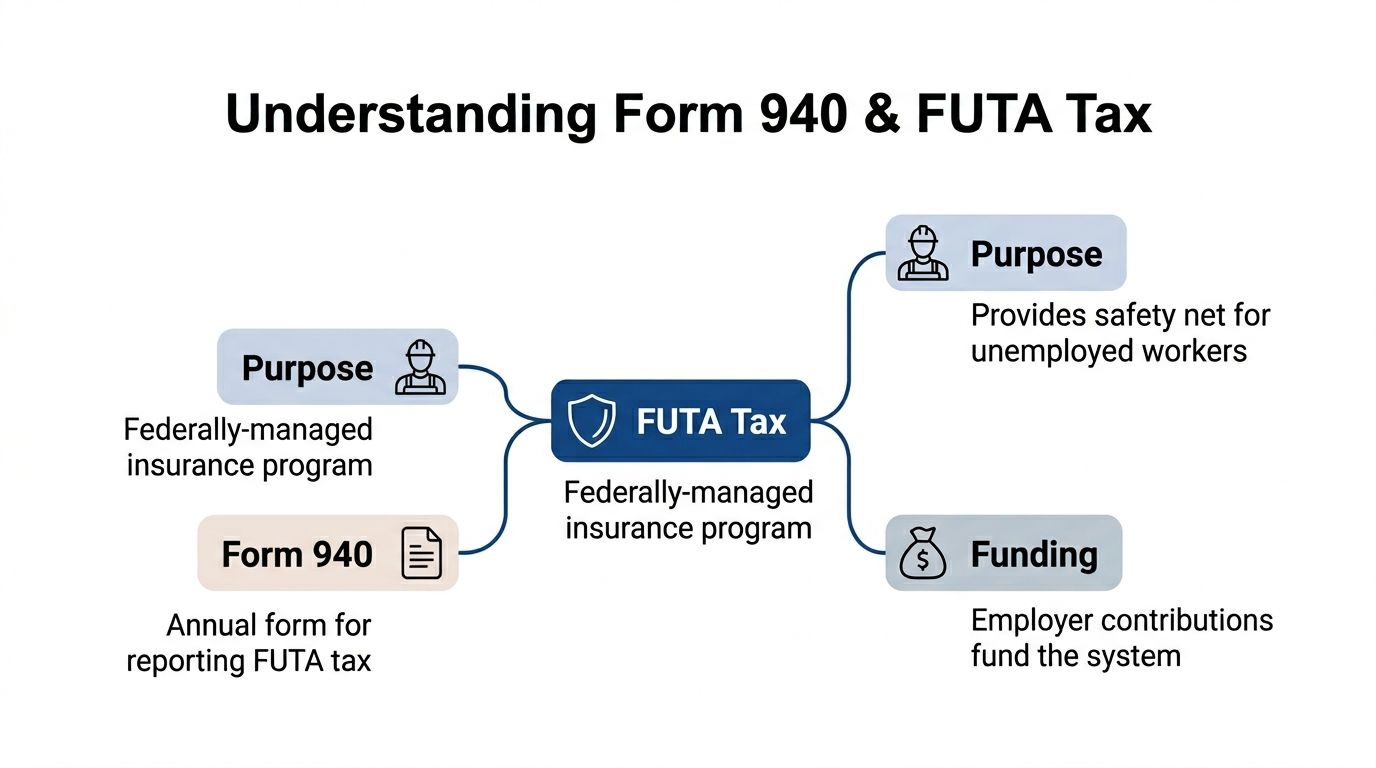 Understanding Form 940 & FUTA Tax

Purpose

Federally-managed insurance program

Form 940

Annual form for reporting FUTA tax

FUTA Tax

Federally-managed insurance program

Purpose

Provides safety net for unemployed workers

Funding

Employer contributions fund the system